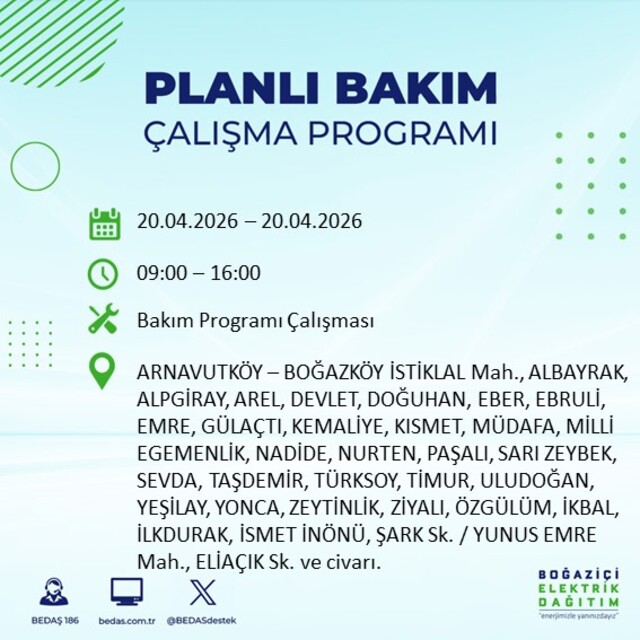 PLANLI BAKIM
ÇALIŞMA PROGRAMI

20.04.2026 – 20.04.2026

09:00 – 16:00

Bakım Programı Çalışması

ARNAVUTKÖY – BOĞAZKÖY İSTİKLAL Mah., ALBAYRAK, ALPGİRAY, AREL, DEVLET, DOĞUHAN, EBER, EBRULİ, EMRE, GÜLAÇTI, KEMALİYE, KISMET, MÜDAFA, MİLLİ EGEMENLİK, NADİDE, NURTEN, PAŞALI, SARI ZEYBEK, SEVDA, TAŞDEMİR, TÜRKSOY, TİMUR, ULUDOĞAN, YEŞİLAY, YONCA, ZEYTİNLİK, ZİYALI, ÖZGÜLÜM, İKBAL, İLKDURAK, İSMET İNÖNÜ, ŞARK Sk. / YUNUS EMRE Mah., ELİAÇIK Sk. ve civarı.

BEDAŞ 186
bedas.com.tr
@BEDASdestek

BOĞAZİÇİ
ELEKTRİK
DAĞITIM
"enerjimizle yanınızdayız"